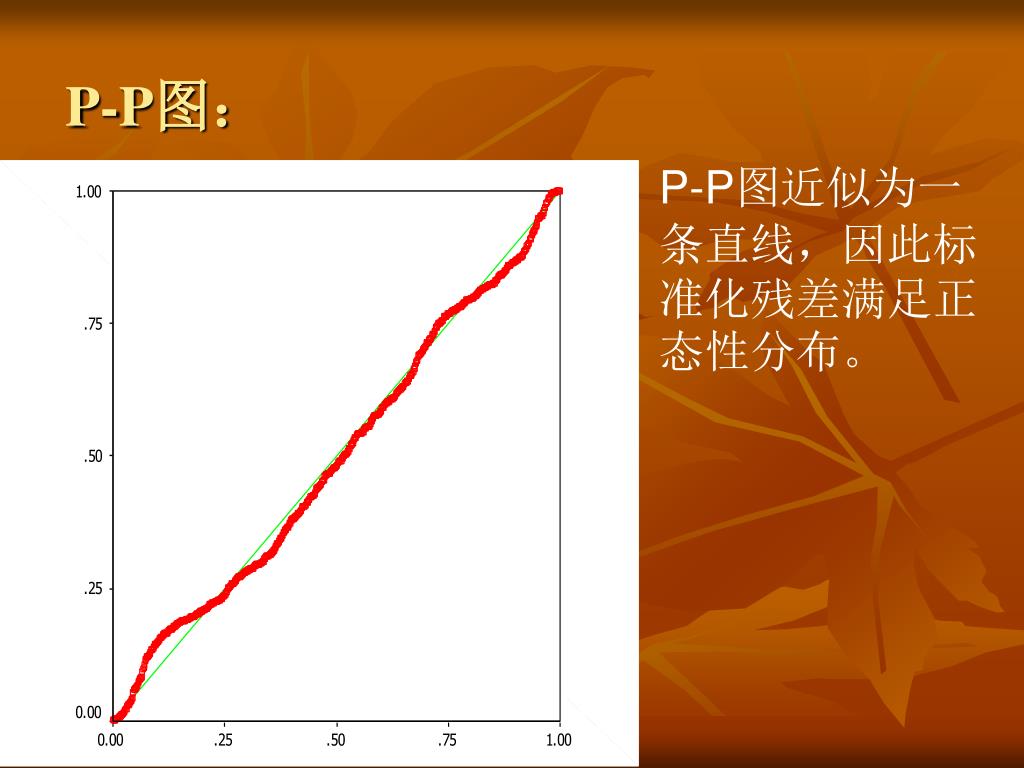 P-P图：

1.00
.75
.50
.25
0.00
0.00
.25
.50
.75
1.00

P-P图近似为一条直线，因此标准化残差满足正态性分布。